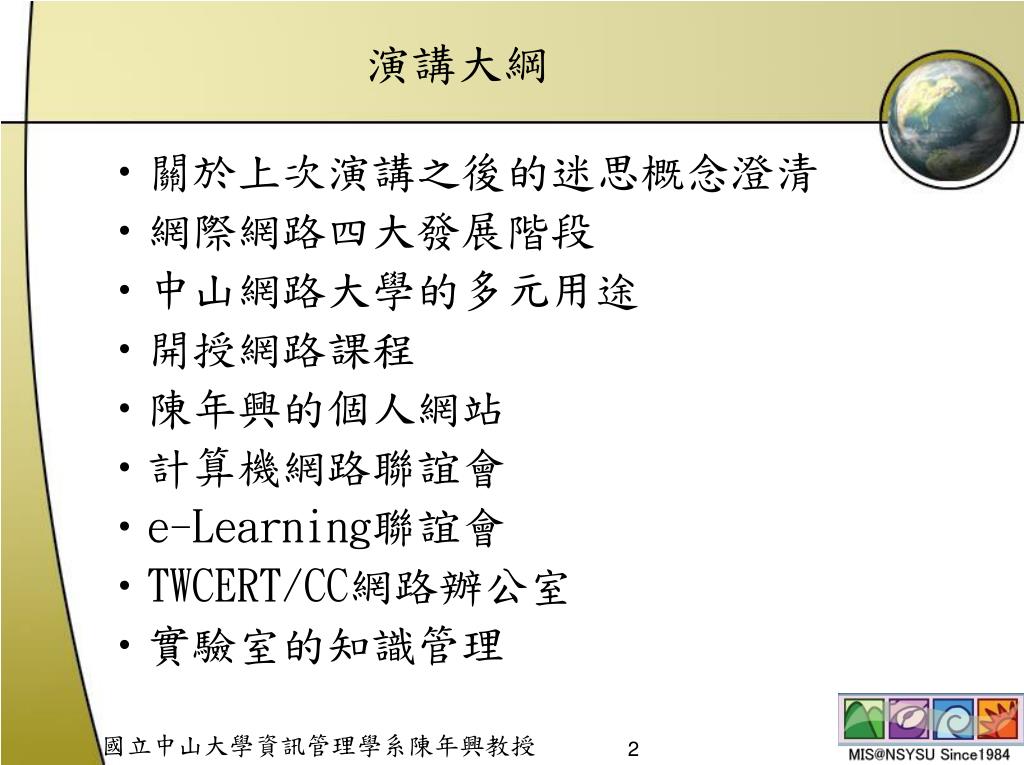 演講大綱

• 關於上次演講之後的迷思概念澄清
• 網際網路四大發展階段
• 中山網路大學的多元用途
• 開授網路課程
• 陳年興的個人網站
• 計算機網路聯誼會
• e-Learning聯誼會
• TWCERT/CC網路辦公室
• 實驗室的知識管理

國立中山大學資訊管理學系陳年興教授

2

MIS@NSYSU Since1984